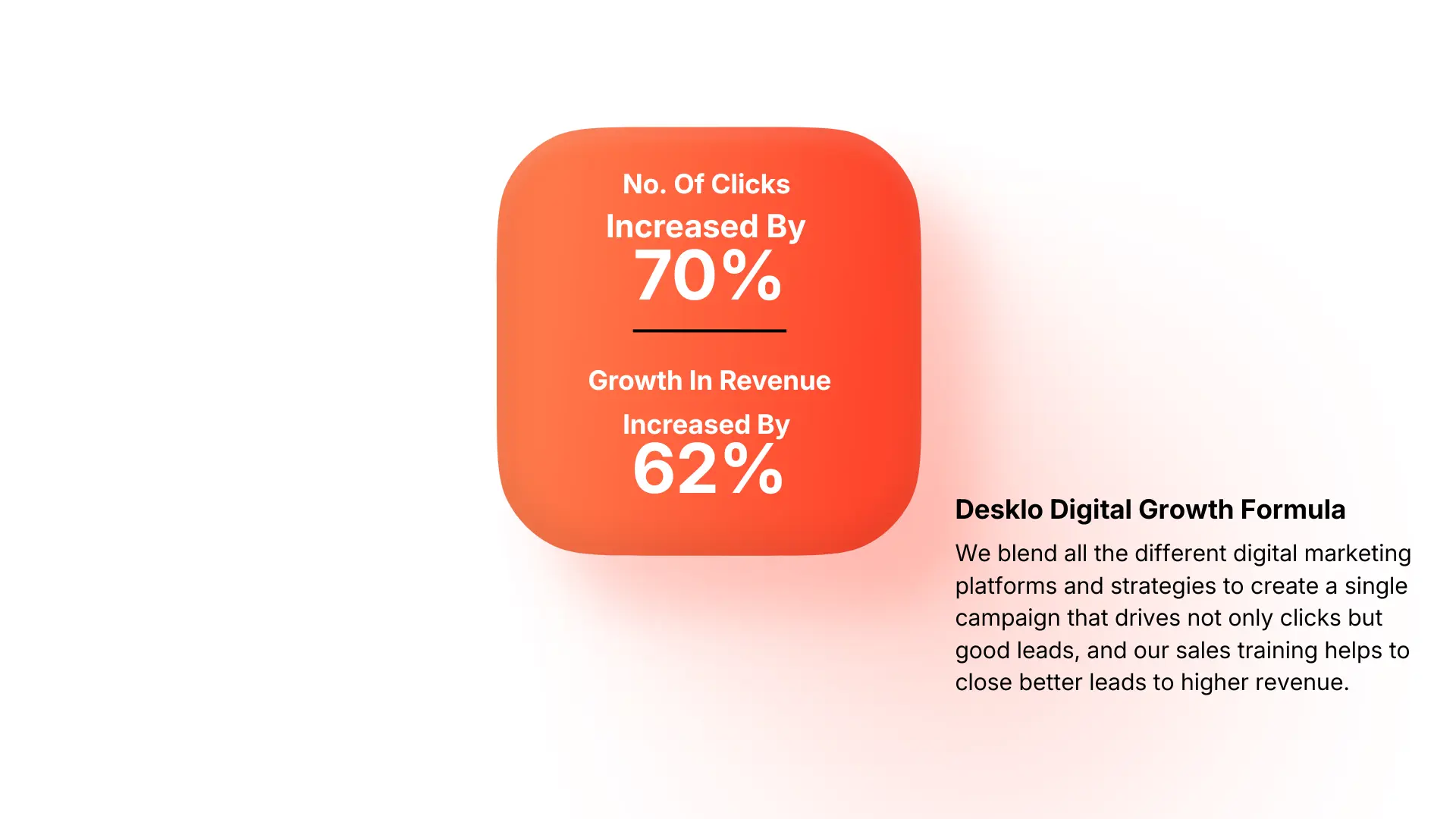 No. Of Clicks
Increased By
70%

Growth In Revenue
Increased By
62%

Desklo Digital Growth Formula

We blend all the different digital marketing platforms and strategies to create a single campaign that drives not only clicks but good leads, and our sales training helps to close better leads to higher revenue.